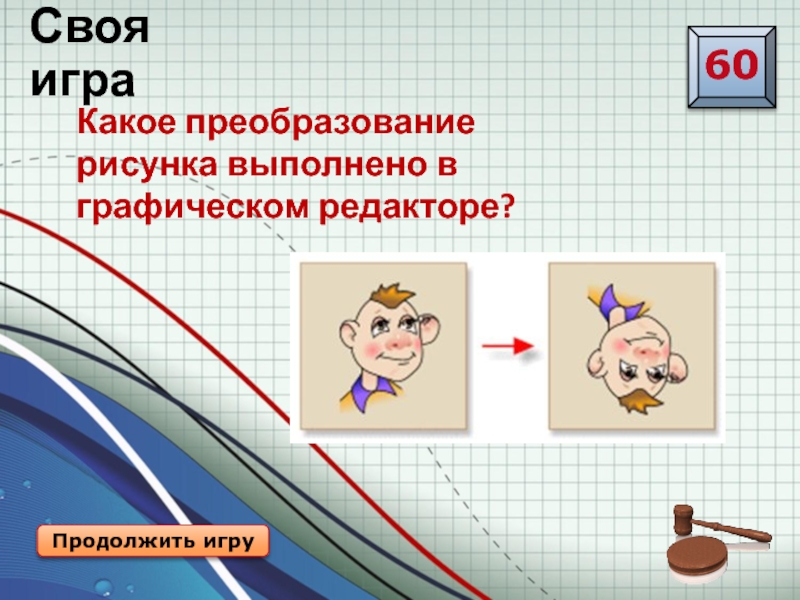 Своя игра

60

Какое преобразование рисунка выполнено в графическом редакторе?

Продолжить игру